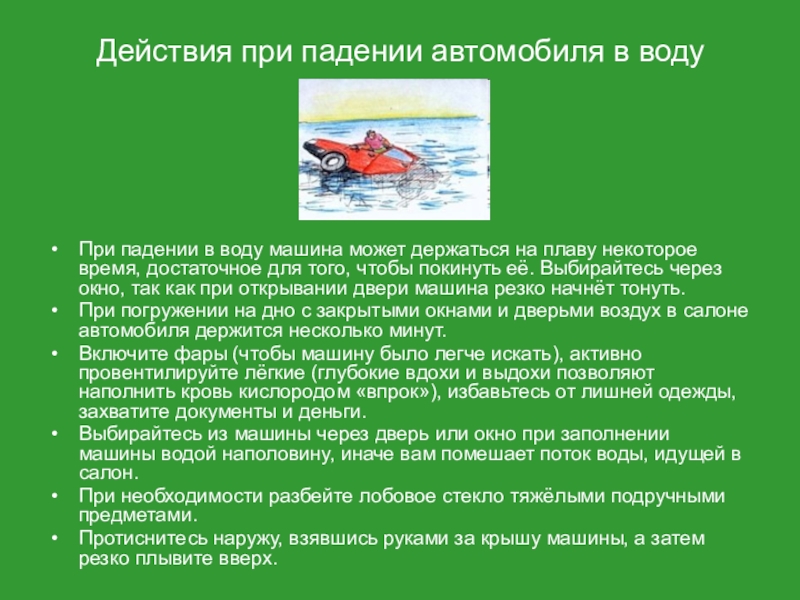 Действия при падении автомобиля в воду

• При падении в воду машина может держаться на плаву некоторое время, достаточное для того, чтобы покинуть её. Выбирайтесь через окно, так как при открывании двери машина резко начнёт тонуть.
• При погружении на дно с закрытыми окнами и дверьми воздух в салоне автомобиля держится несколько минут.
• Включите фары (чтобы машину было легче искать), активно провентилируйте лёгкие (глубокие вдохи и выдохи позволяют наполнить кровь кислородом «впрок»), избавьтесь от лишней одежды, захватите документы и деньги.
• Выбирайтесь из машины через дверь или окно при заполнении машины водой наполовину, иначе вам помешает поток воды, идущей в салон.
• При необходимости разбейте лобовое стекло тяжёлыми подручными предметами.
• Протиснитесь наружу, взявшись руками за крышу машины, а затем резко плывите вверх.